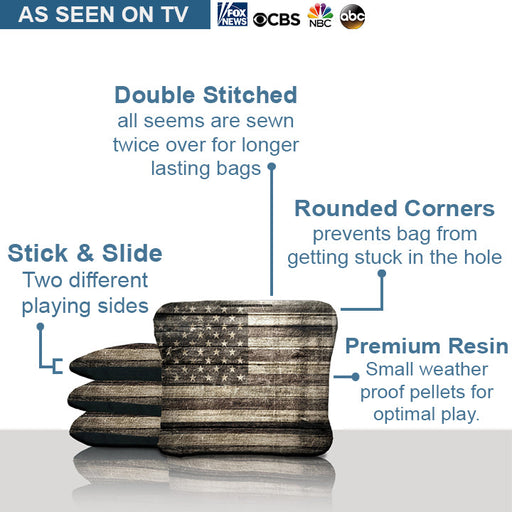 AS SEEN ON TV FOX NEWS CBS NBC abc

Double Stitched
all seems are sewn twice over for longer lasting bags

Rounded Corners
prevents bag from getting stuck in the hole

Stick & Slide
Two different playing sides

Premium Resin
Small weather proof pellets for optimal play.